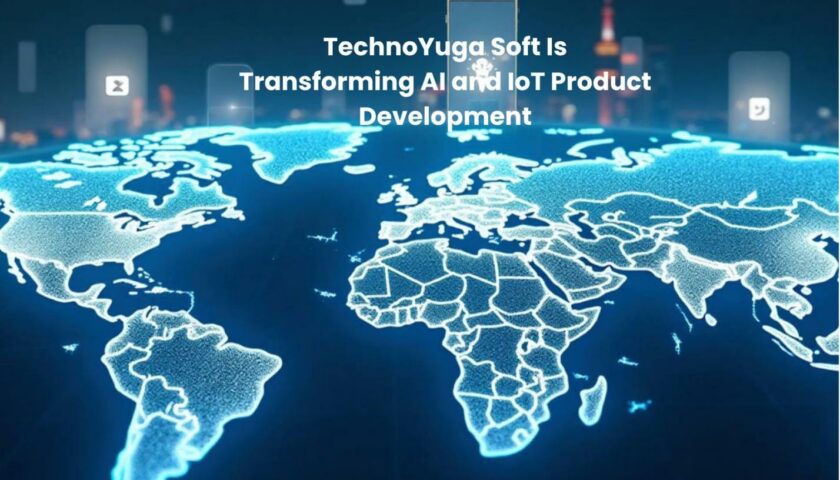 TechnoYuga Soft Is Transforming AI and IoT Product Development